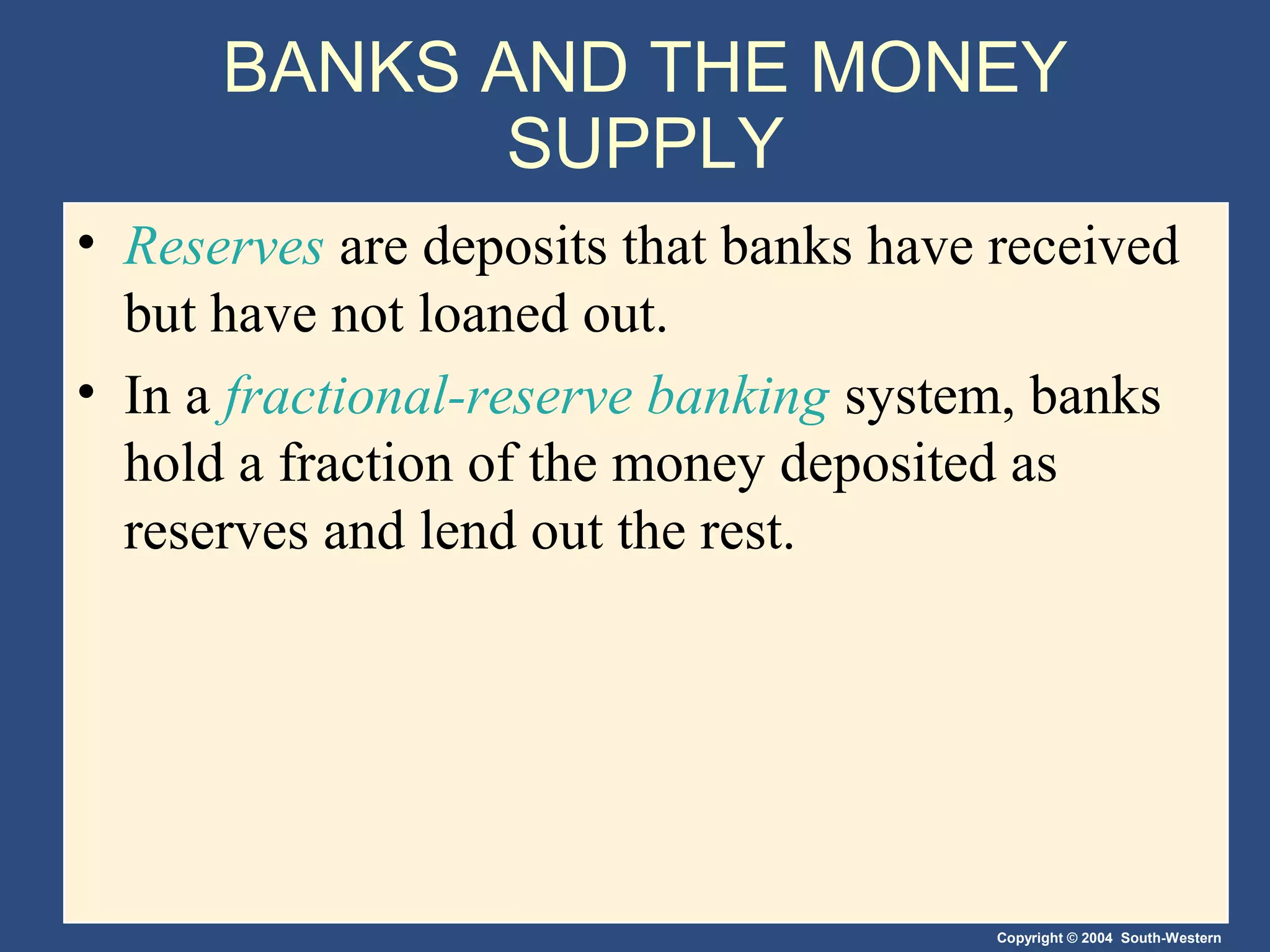 BANKS AND THE MONEY SUPPLY

• Reserves are deposits that banks have received but have not loaned out.

• In a fractional-reserve banking system, banks hold a fraction of the money deposited as reserves and lend out the rest.

Copyright © 2004 South-Western